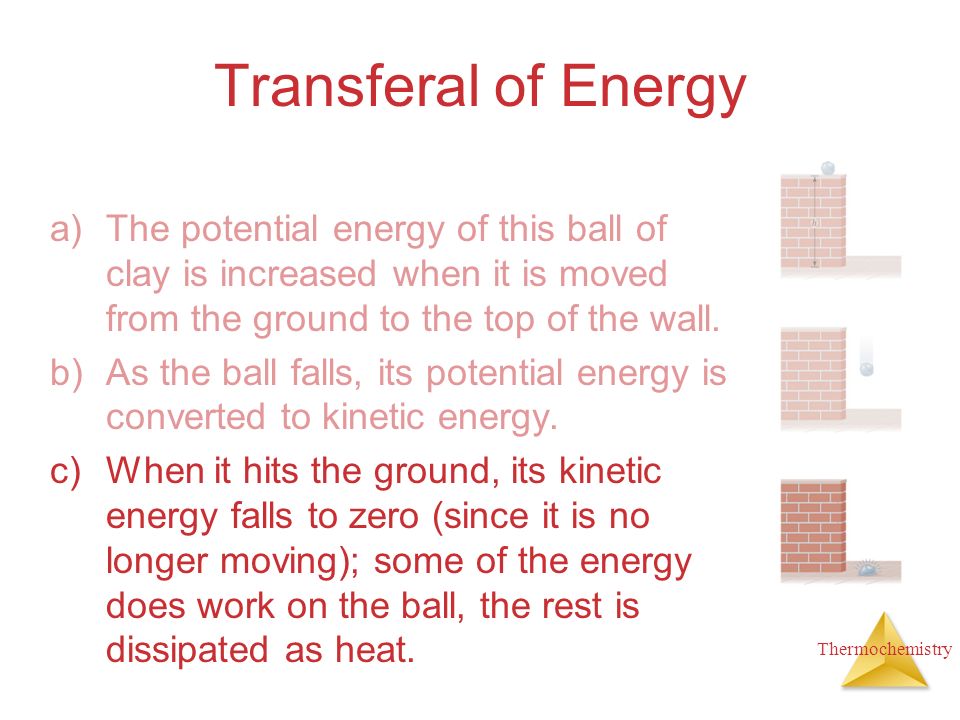 Transferal of Energy

a) The potential energy of this ball of clay is increased when it is moved from the ground to the top of the wall.

b) As the ball falls, its potential energy is converted to kinetic energy.

c) When it hits the ground, its kinetic energy falls to zero (since it is no longer moving); some of the energy does work on the ball, the rest is dissipated as heat.

Thermochemistry